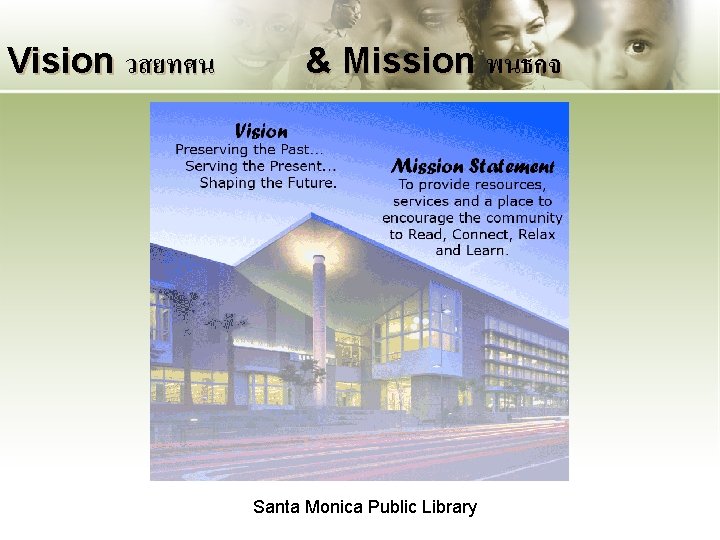 Vision วสยทศน & Mission พนธกจ

Vision
Preserving the Past...
Serving the Present...
Shaping the Future.

Mission Statement
To provide resources, services and a place to encourage the community to Read, Connect, Relax and Learn.

Santa Monica Public Library